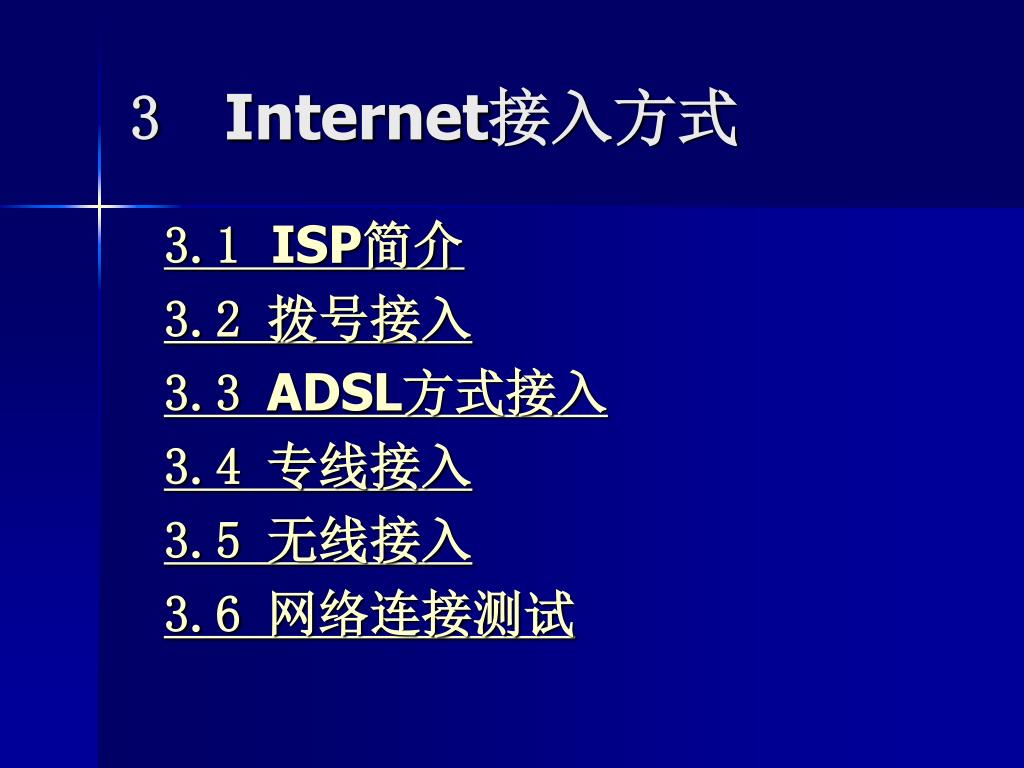 3 Internet接入方式

3.1 ISP简介
3.2 拨号接入
3.3 ADSL方式接入
3.4 专线接入
3.5 无线接入
3.6 网络连接测试